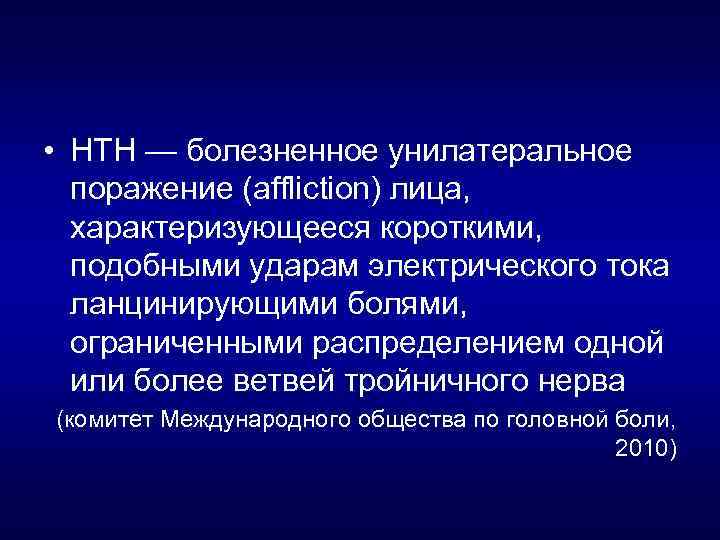 • НТН — болезненное унилатеральное поражение (affliction) лица, характеризующееся короткими, подобными ударам электрического тока ланцинирующими болями, ограниченными распределением одной или более ветвей тройничного нерва

(комитет Международного общества по головной боли, 2010)